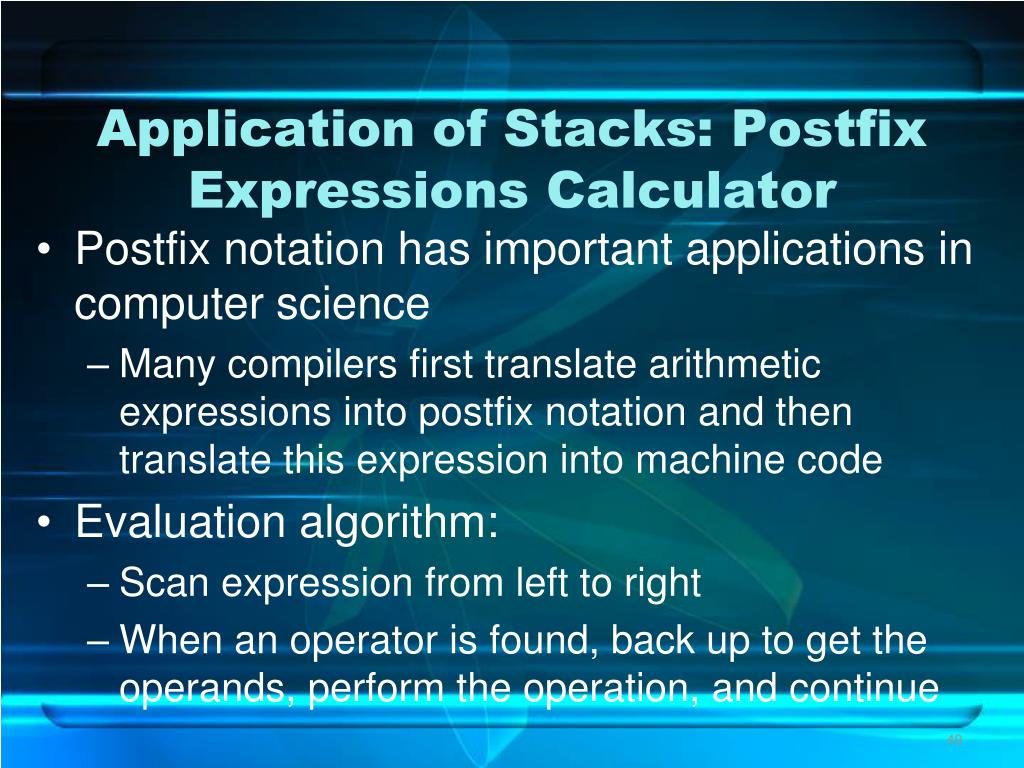 Application of Stacks: Postfix Expressions Calculator

• Postfix notation has important applications in computer science
– Many compilers first translate arithmetic expressions into postfix notation and then translate this expression into machine code
• Evaluation algorithm:
– Scan expression from left to right
– When an operator is found, back up to get the operands, perform the operation, and continue

48